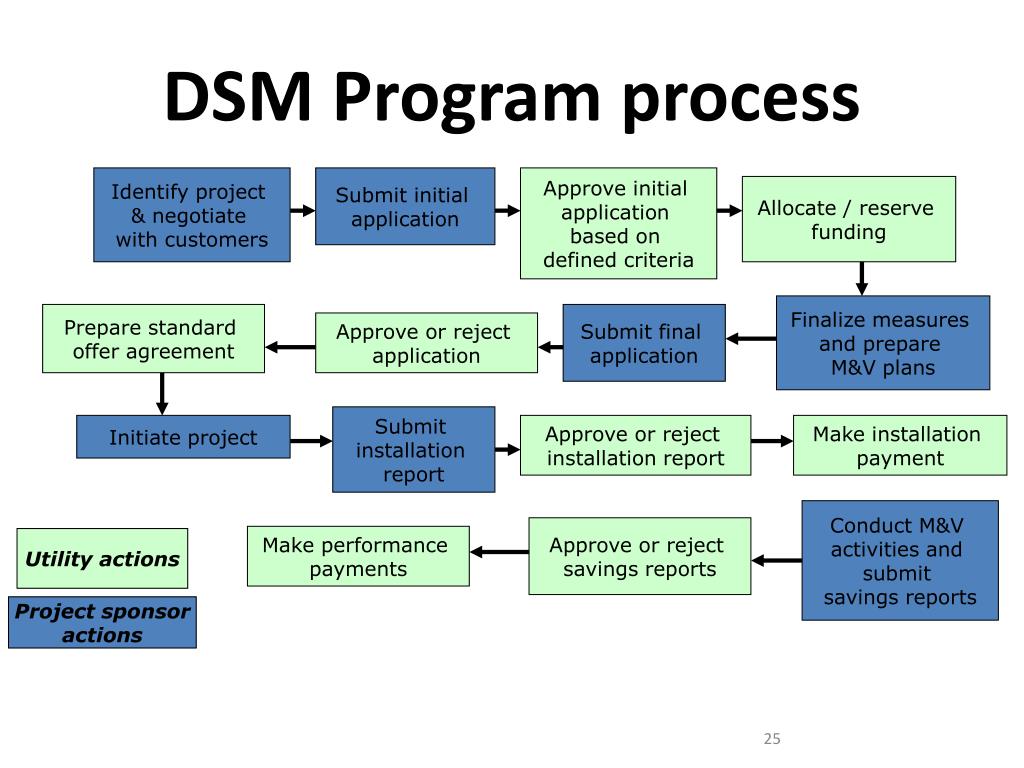 DSM Program process

Identify project & negotiate with customers

Submit initial application

Approve initial application based on defined criteria

Allocate / reserve funding

Finalize measures and prepare M&V plans

Submit final application

Approve or reject application

Prepare standard offer agreement

Initiate project

Submit installation report

Approve or reject installation report

Make installation payment

Conduct M&V activities and submit savings reports

Approve or reject savings reports

Make performance payments

Utility actions

Project sponsor actions

25